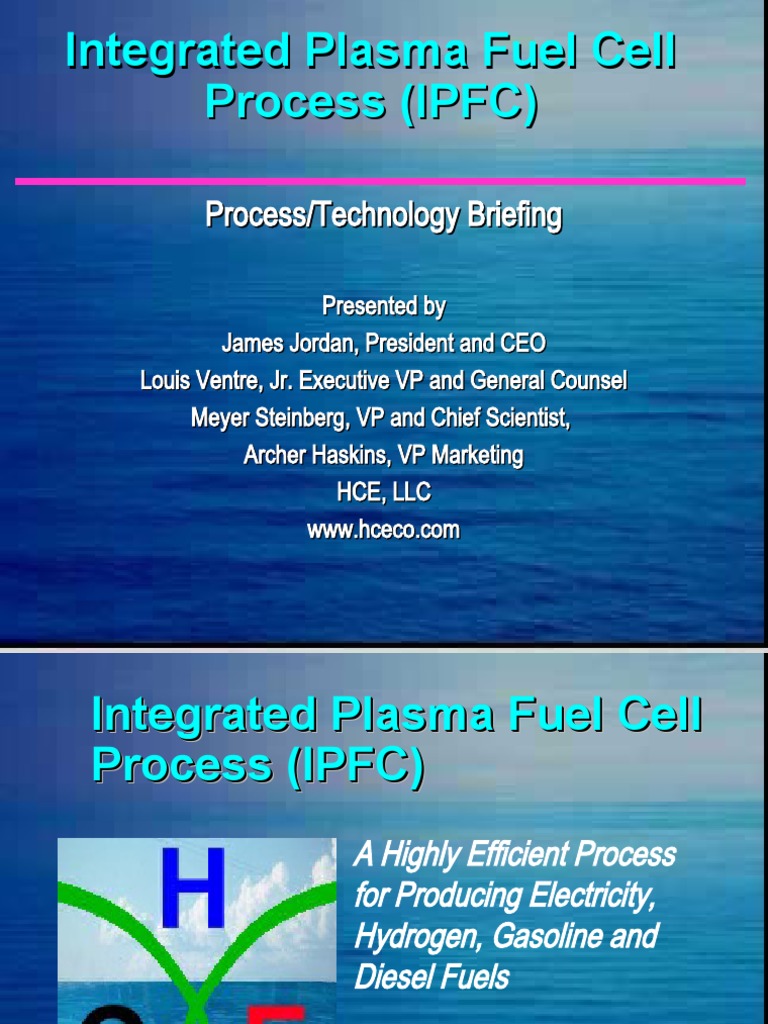 Integrated Plasma Fuel Cell Process (IPFC)

Process/Technology Briefing

Presented by
James Jordan, President and CEO
Louis Ventre, Jr. Executive VP and General Counsel
Meyer Steinberg, VP and Chief Scientist,
Archer Haskins, VP Marketing
HCE, LLC
www.hceco.com

Integrated Plasma Fuel Cell Process (IPFC)

H

A Highly Efficient Process for Producing Electricity, Hydrogen, Gasoline and Diesel Fuels